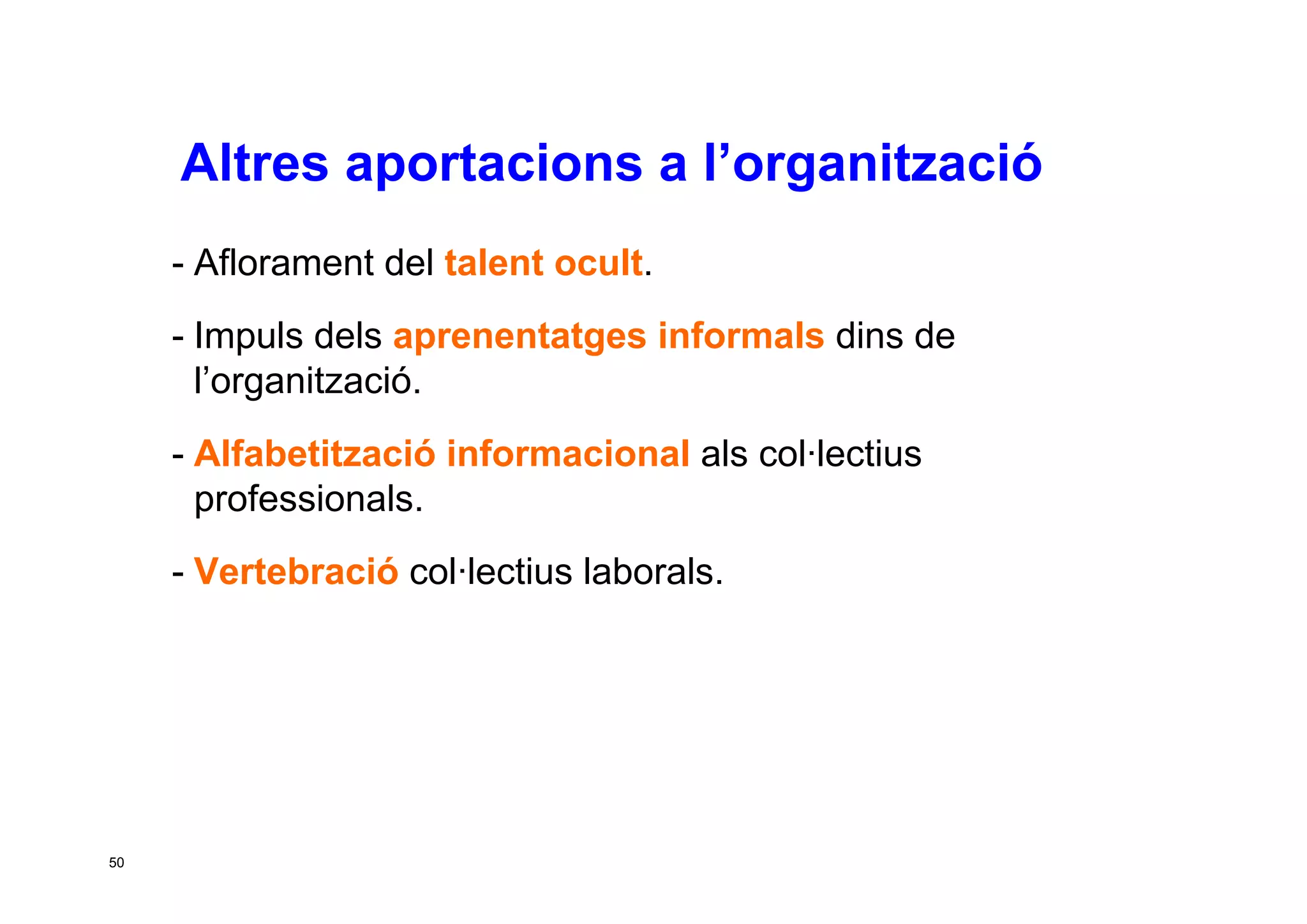 Altres aportacions a l’organització

- Aflorament del talent ocult.

- Impuls dels aprenentatges informals dins de l’organització.

- Alfabetització informacional als col·lectius professionals.

- Vertebració col·lectius laborals.

50